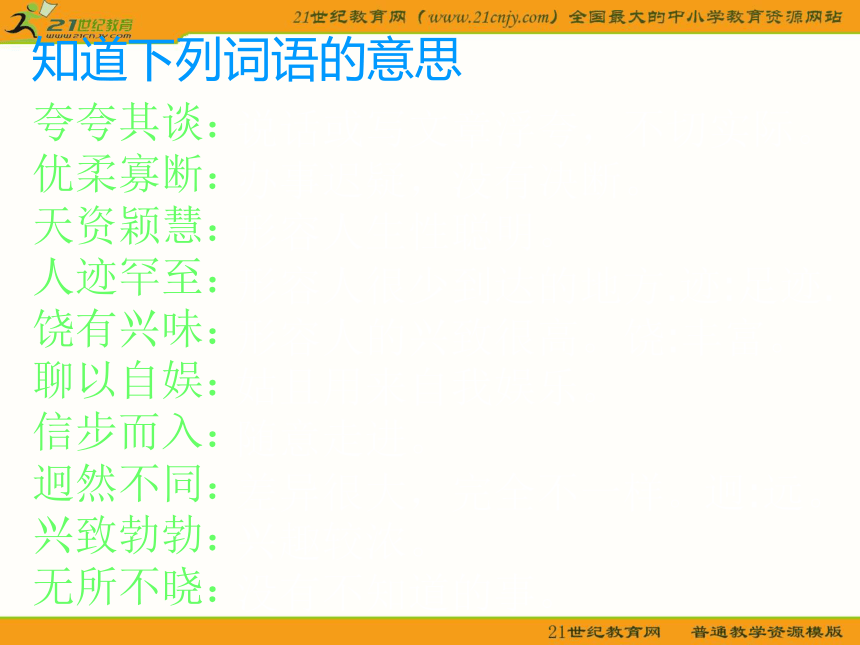 21世纪教育
www.21cnjy.com

21世纪教育网（www.21cnjy.com）全国最大的中小学教育资源网站

知道下列词语的意思

夸夸其谈：
优柔寡断：
天资颖慧：
人迹罕至：
饶有兴味：
聊以自娱：
信步而入：
迥然不同：
兴致勃勃：
无所不晓：

21世纪教育网 普通教学资源模版